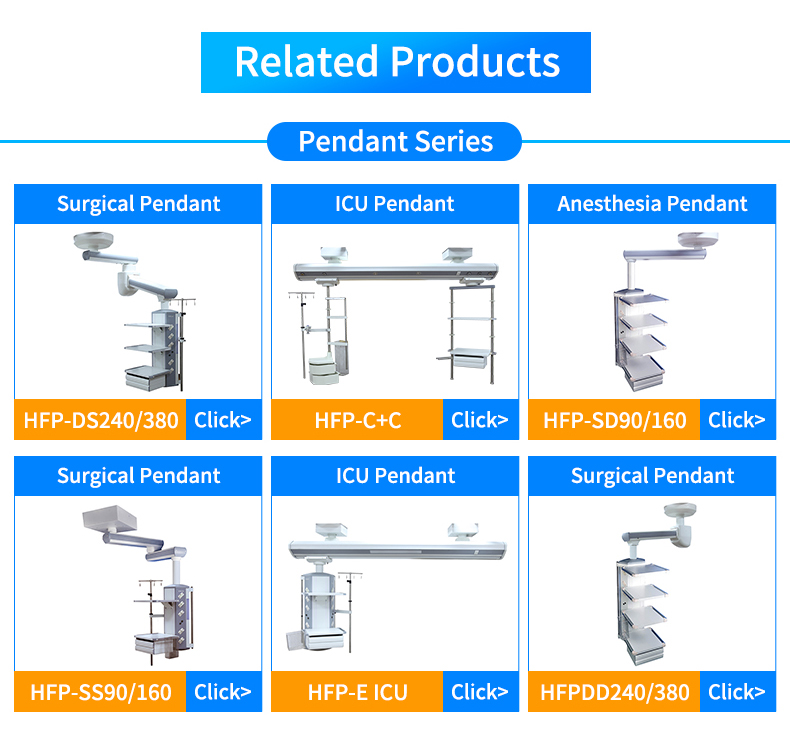 Related Products

Pendant Series

Surgical Pendant
HFP-DS240/380
Click>

ICU Pendant
HFP-C+C
Click>

Anesthesia Pendant
HFP-SD90/160
Click>

Surgical Pendant
HFP-SS90/160
Click>

ICU Pendant
HFP-E ICU
Click>

Surgical Pendant
HFPDD240/380
Click>